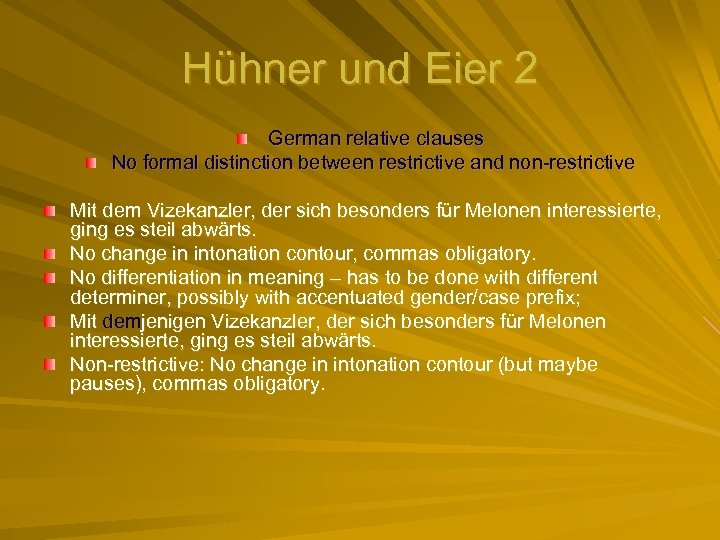 Hühner und Eier 2

German relative clauses

No formal distinction between restrictive and non-restrictive

Mit dem Vizekanzler, der sich besonders für Melonen interessierte, ging es steil abwärts.

No change in intonation contour, commas obligatory.

No differentiation in meaning – has to be done with different determiner, possibly with accentuated gender/case prefix;

Mit demjenigen Vizekanzler, der sich besonders für Melonen interessierte, ging es steil abwärts.

Non-restrictive: No change in intonation contour (but maybe pauses), commas obligatory.